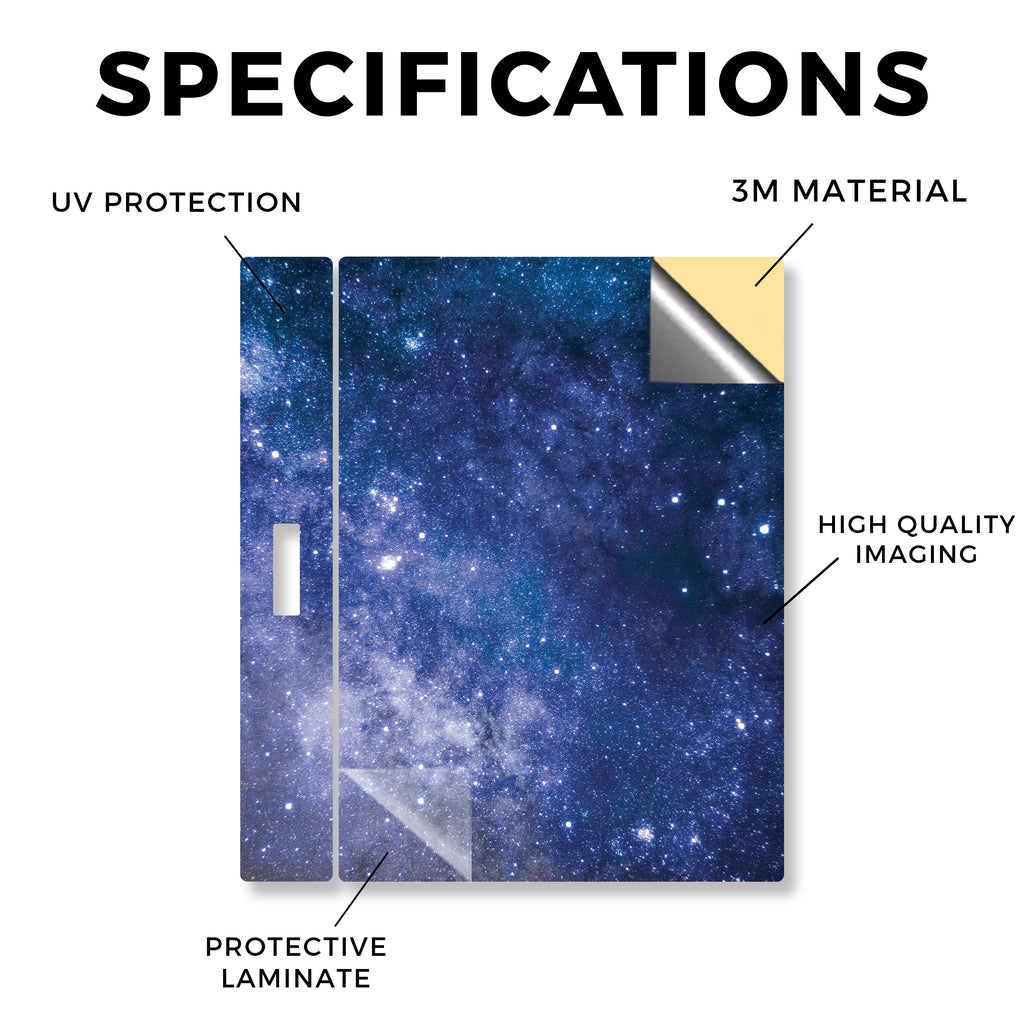 SPECIFICATIONS

UV PROTECTION

3M MATERIAL

HIGH QUALITY IMAGING

PROTECTIVE LAMINATE